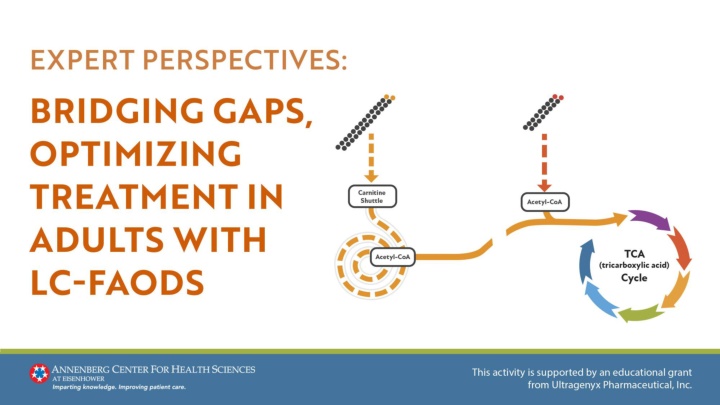 EXPERT PERSPECTIVES:

BRIDGING GAPS, OPTIMIZING TREATMENT IN ADULTS WITH LC-FAODS

Carnitine Shuttle

Acetyl-CoA

Acetyl-CoA

TCA (tricarboxylic acid) Cycle

ANNENBERG CENTER FOR HEALTH SCIENCES AT EISENHOWER
Imparting knowledge. Improving patient care.

This activity is supported by an educational grant from Ultragenyx Pharmaceutical, Inc.